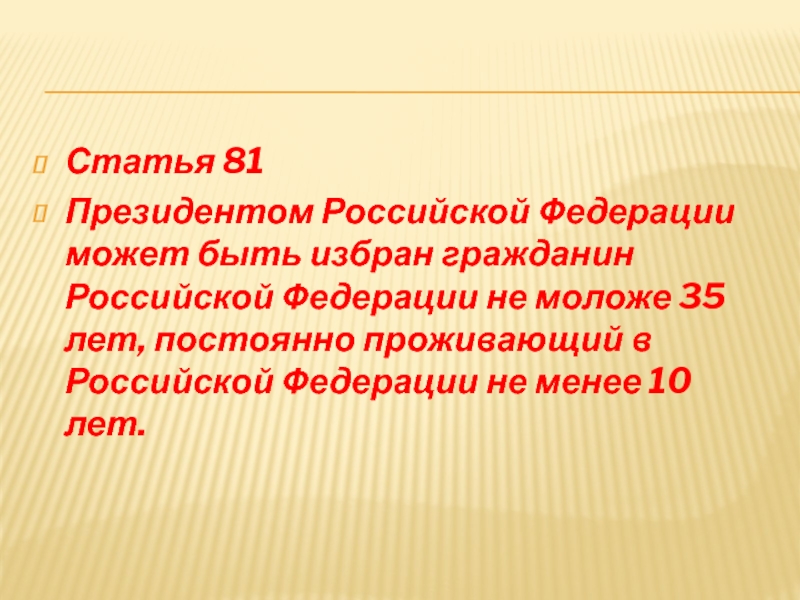 Статья 81

Президентом Российской Федерации может быть избран гражданин Российской Федерации не моложе 35 лет, постоянно проживающий в Российской Федерации не менее 10 лет.